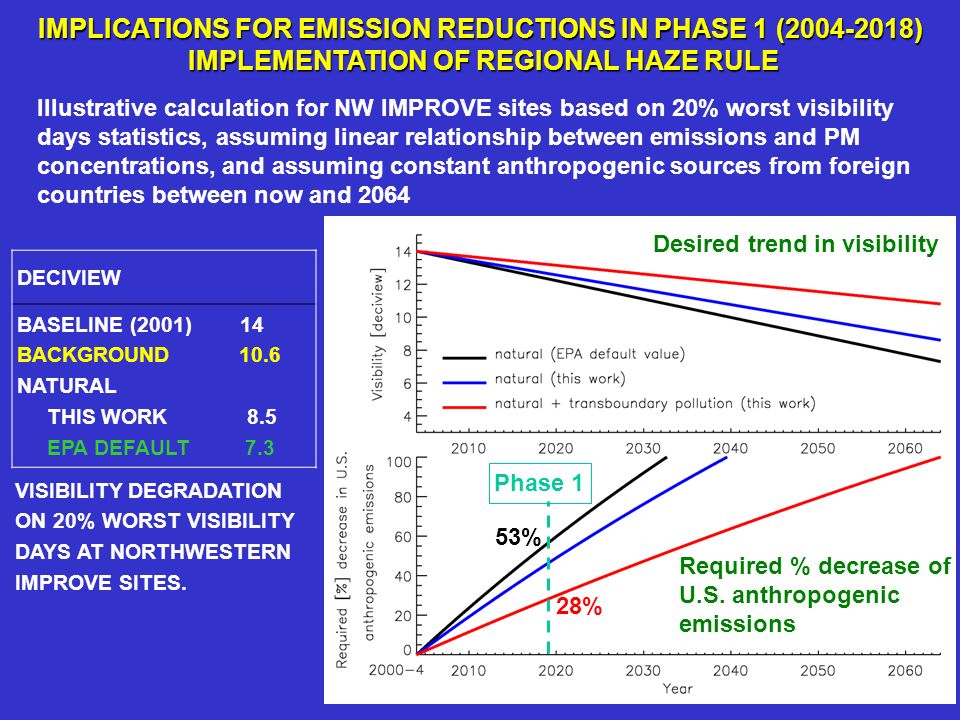 IMPLICATIONS FOR EMISSION REDUCTIONS IN PHASE 1 (2004-2018) IMPLEMENTATION OF REGIONAL HAZE RULE

Illustrative calculation for NW IMPROVE sites based on 20% worst visibility days statistics, assuming linear relationship between emissions and PM concentrations, and assuming constant anthropogenic sources from foreign countries between now and 2064

| DECIVIEW | |
|---|---|
| BASELINE (2001) | 14 |
| BACKGROUND | 10.6 |
| NATURAL | |
| THIS WORK | 8.5 |
| EPA DEFAULT | 7.3 |

VISIBILITY DEGRADATION ON 20% WORST VISIBILITY DAYS AT NORTHWESTERN IMPROVE SITES.

Desired trend in visibility

Visibility [deciview]

14
12
10
8
6
4

natural (EPA default value)
natural (this work)
natural + transboundary pollution (this work)

2010 2020 2030 2040 2050 2060

Required [%] decrease in U.S. anthropogenic emissions

100
80
60
40
20
0

Phase 1

53%

28%

Required % decrease of U.S. anthropogenic emissions

2000−4 2010 2020 2030 2040 2050 2060
Year